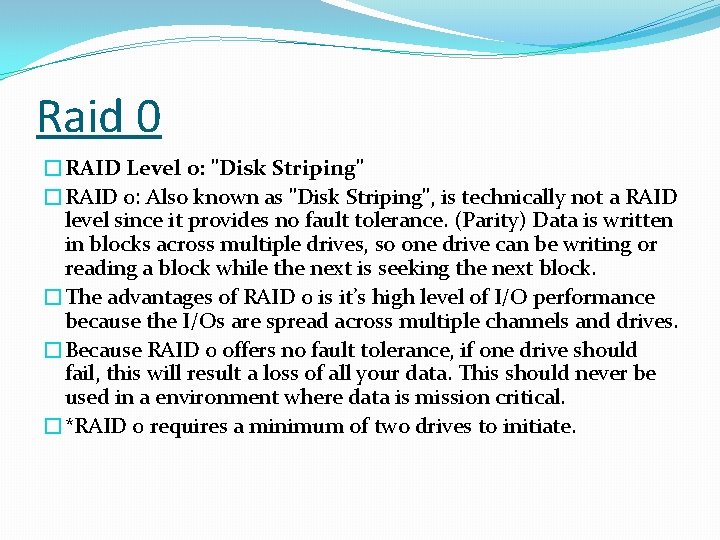 Raid 0

RAID Level 0: "Disk Striping"

RAID 0: Also known as "Disk Striping", is technically not a RAID level since it provides no fault tolerance. (Parity) Data is written in blocks across multiple drives, so one drive can be writing or reading a block while the next is seeking the next block.

The advantages of RAID 0 is it's high level of I/O performance because the I/Os are spread across multiple channels and drives.

Because RAID 0 offers no fault tolerance, if one drive should fail, this will result a loss of all your data. This should never be used in a environment where data is mission critical.

*RAID 0 requires a minimum of two drives to initiate.